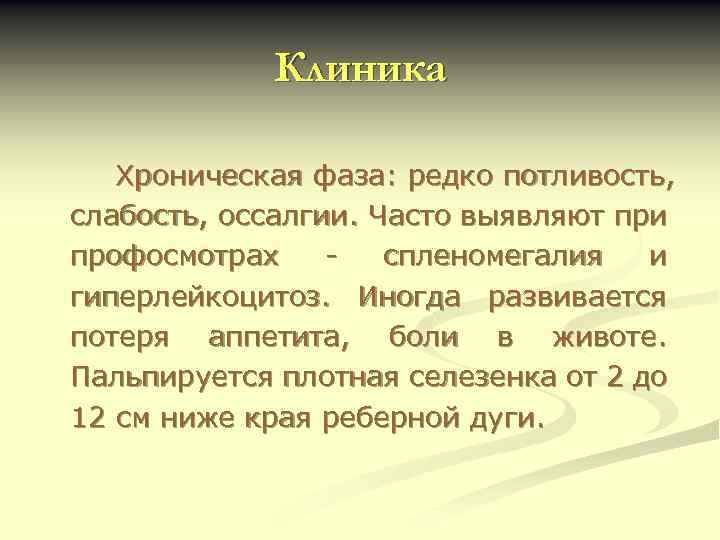 Клиника

Хроническая фаза: редко потливость, слабость, оссалгии. Часто выявляют при профосмотрах - спленомегалия и гиперлейкоцитоз. Иногда развивается потеря аппетита, боли в животе. Пальпируется плотная селезенка от 2 до 12 см ниже края реберной дуги.